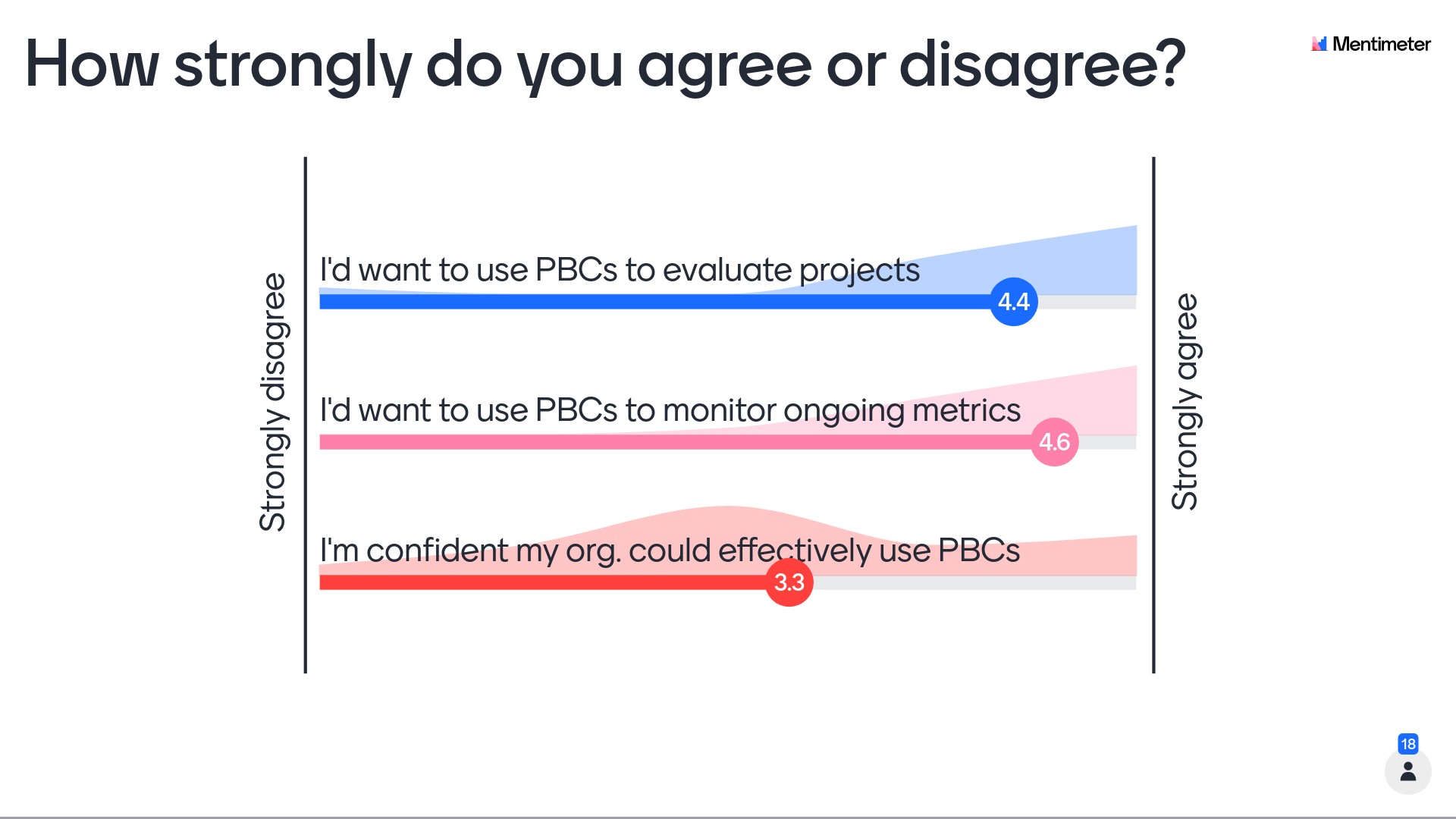 How strongly do you agree or disagree?

Mentimeter

Strongly disagree

I'd want to use PBCs to evaluate projects
4.4

I'd want to use PBCs to monitor ongoing metrics
4.6

I'm confident my org. could effectively use PBCs
3.3

Strongly agree

18